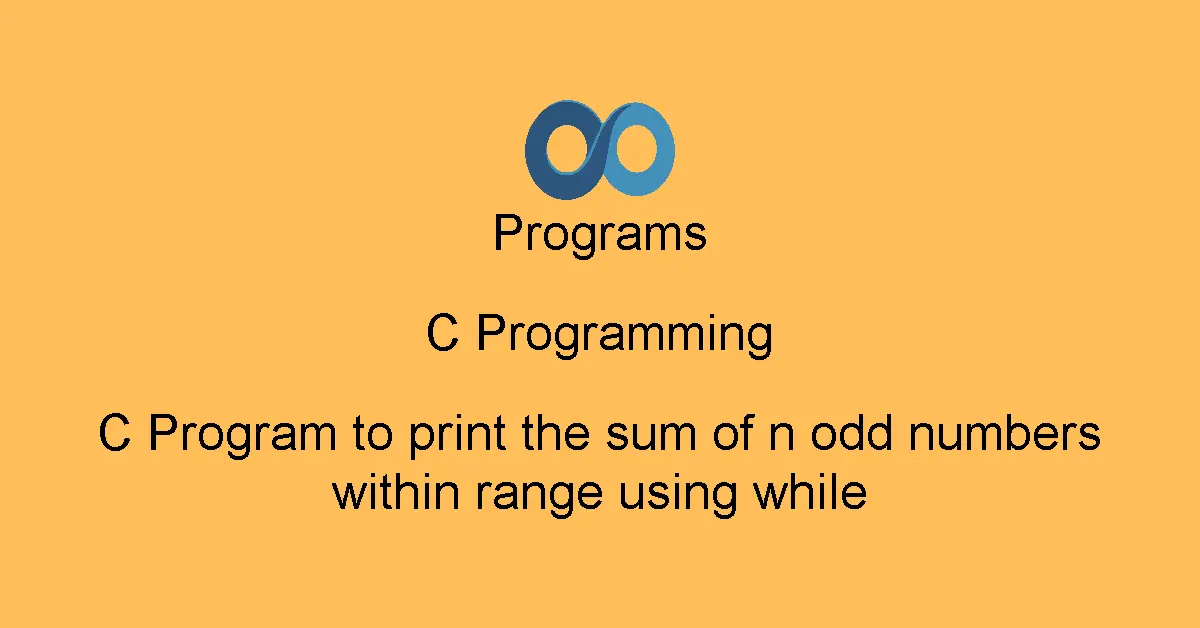 Programs

C Programming

C Program to print the sum of n odd numbers within range using while